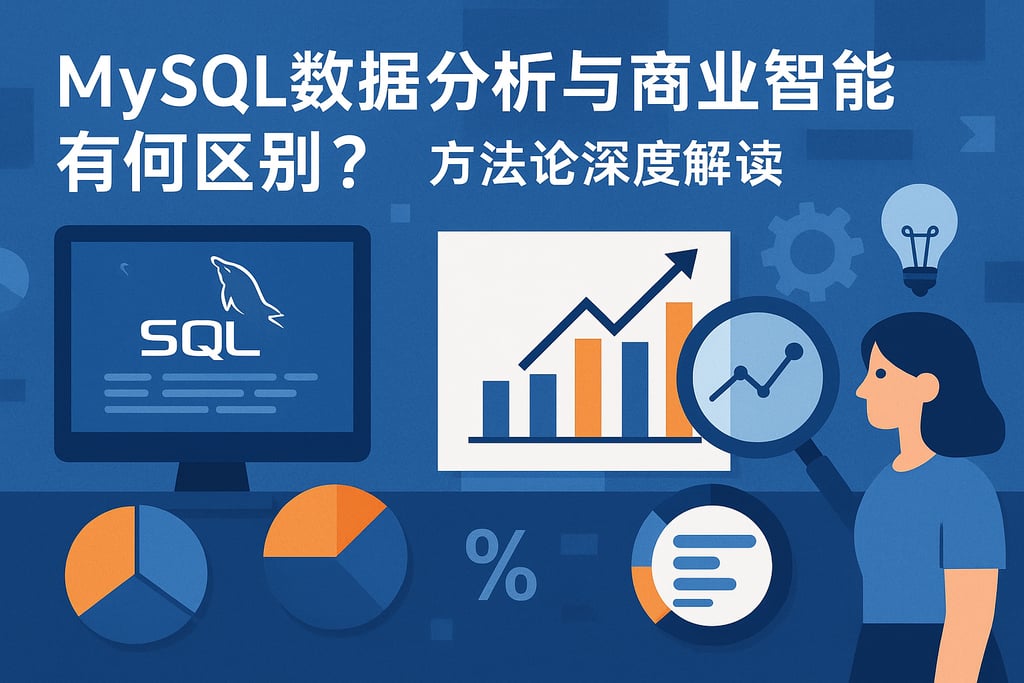 MySQL数据分析与商业智能有何区别？ 方法论深度解读

SQL

%